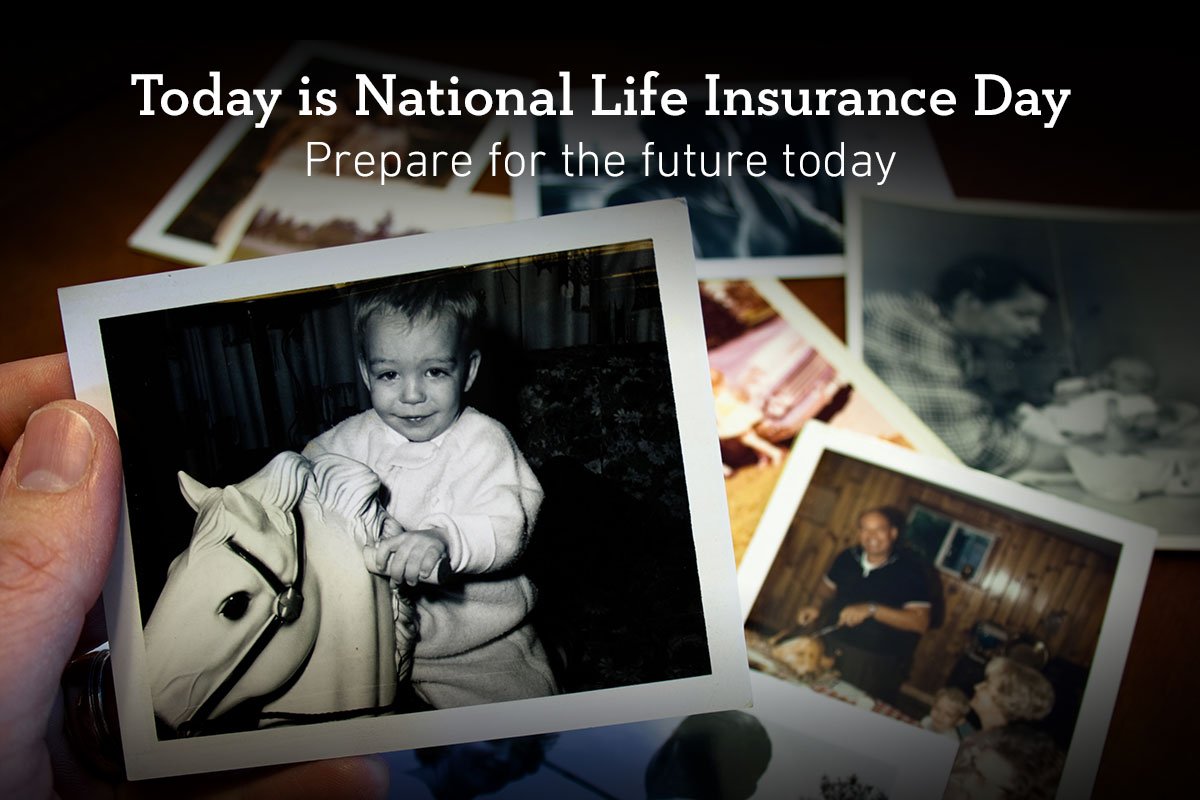 Today is National Life Insurance Day
Prepare for the future today